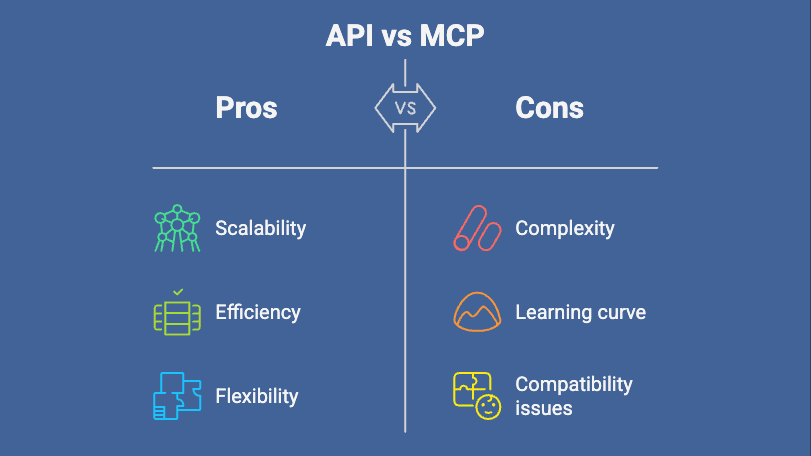 API vs MCP

Pros

VS

Cons

Scalability

Efficiency

Flexibility

Complexity

Learning curve

Compatibility issues